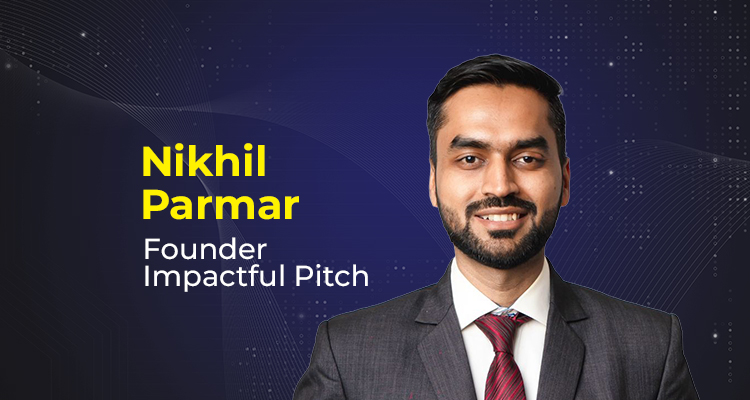 Nikhil Parmar

Founder
Impactful Pitch